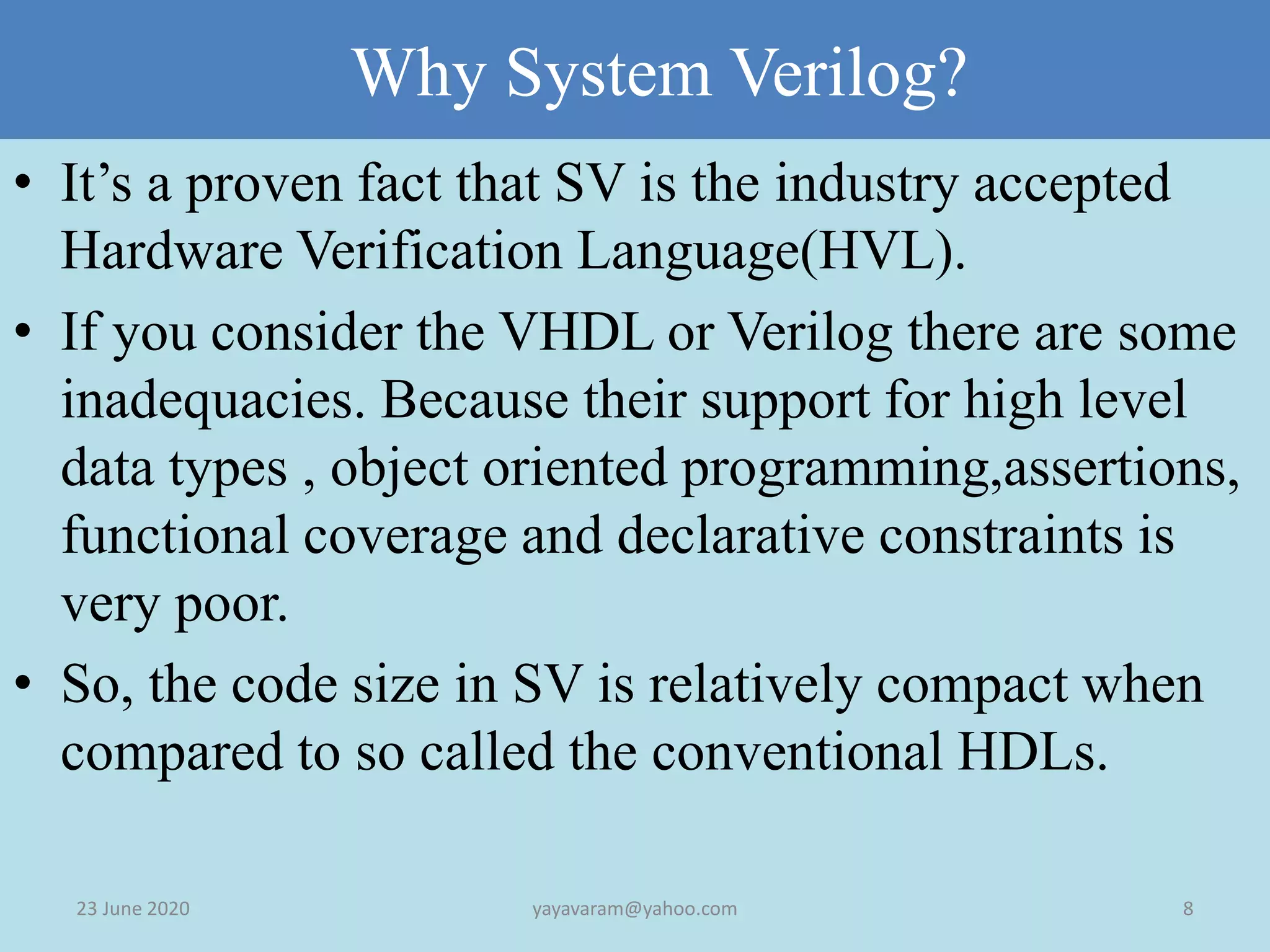 Why System Verilog?

• It’s a proven fact that SV is the industry accepted Hardware Verification Language(HVL).

• If you consider the VHDL or Verilog there are some inadequacies. Because their support for high level data types , object oriented programming,assertions, functional coverage and declarative constraints is very poor.

• So, the code size in SV is relatively compact when compared to so called the conventional HDLs.

23 June 2020

yayavaram@yahoo.com

8